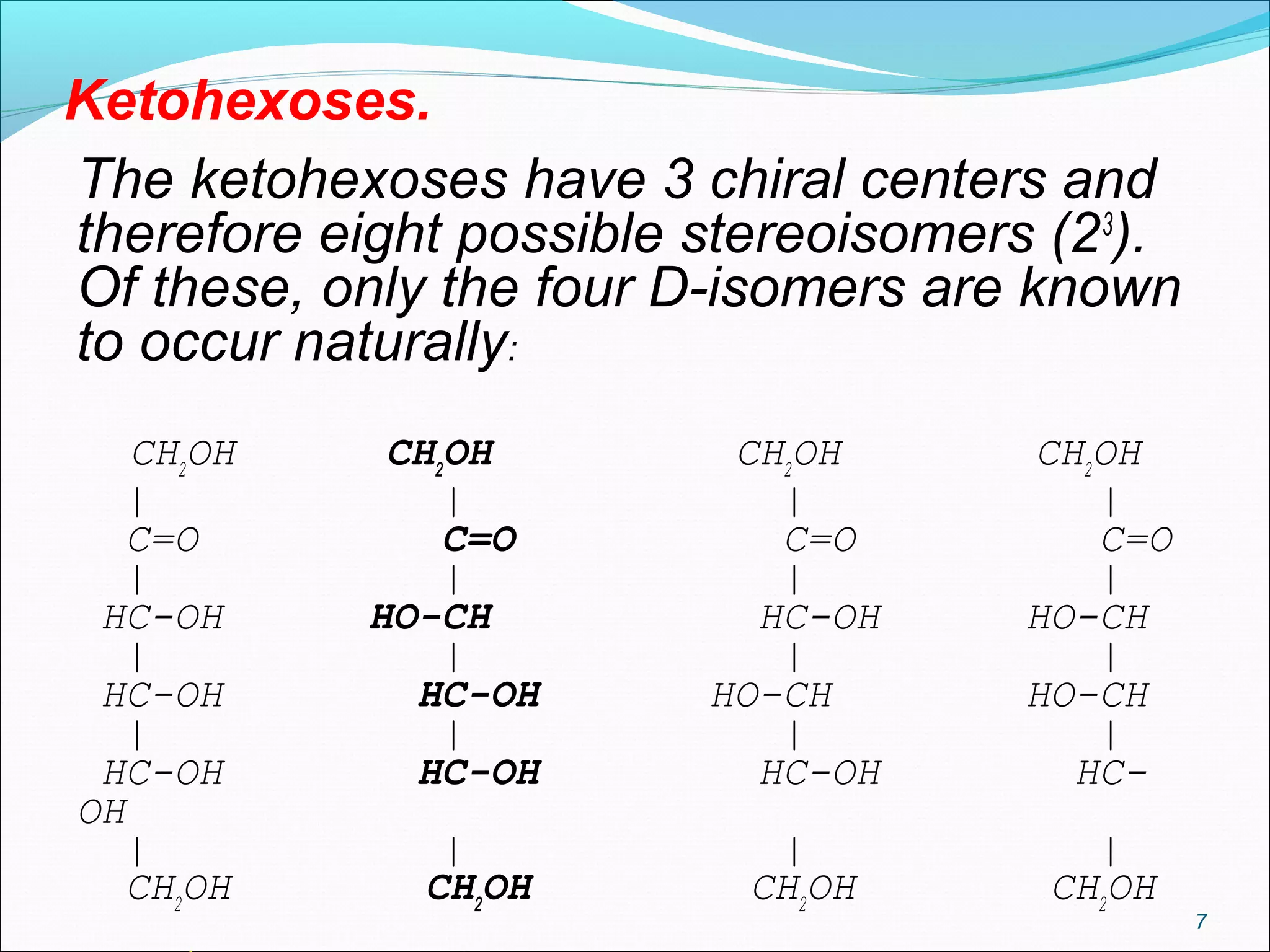 Ketohexoses.

The ketohexoses have 3 chiral centers and therefore eight possible stereoisomers ($2^3$). Of these, only the four D-isomers are known to occur naturally:

$CH_2OH$
|
$C=O$
|
$HC-OH$
|
$HC-OH$
|
$HC-OH$
|
$CH_2OH$

$CH_2OH$
|
$C=O$
|
$HO-CH$
|
$HC-OH$
|
$HC-OH$
|
$CH_2OH$

$CH_2OH$
|
$C=O$
|
$HC-OH$
|
$HO-CH$
|
$HC-OH$
|
$CH_2OH$

$CH_2OH$
|
$C=O$
|
$HO-CH$
|
$HO-CH$
|
$HC-OH$
|
$CH_2OH$

7